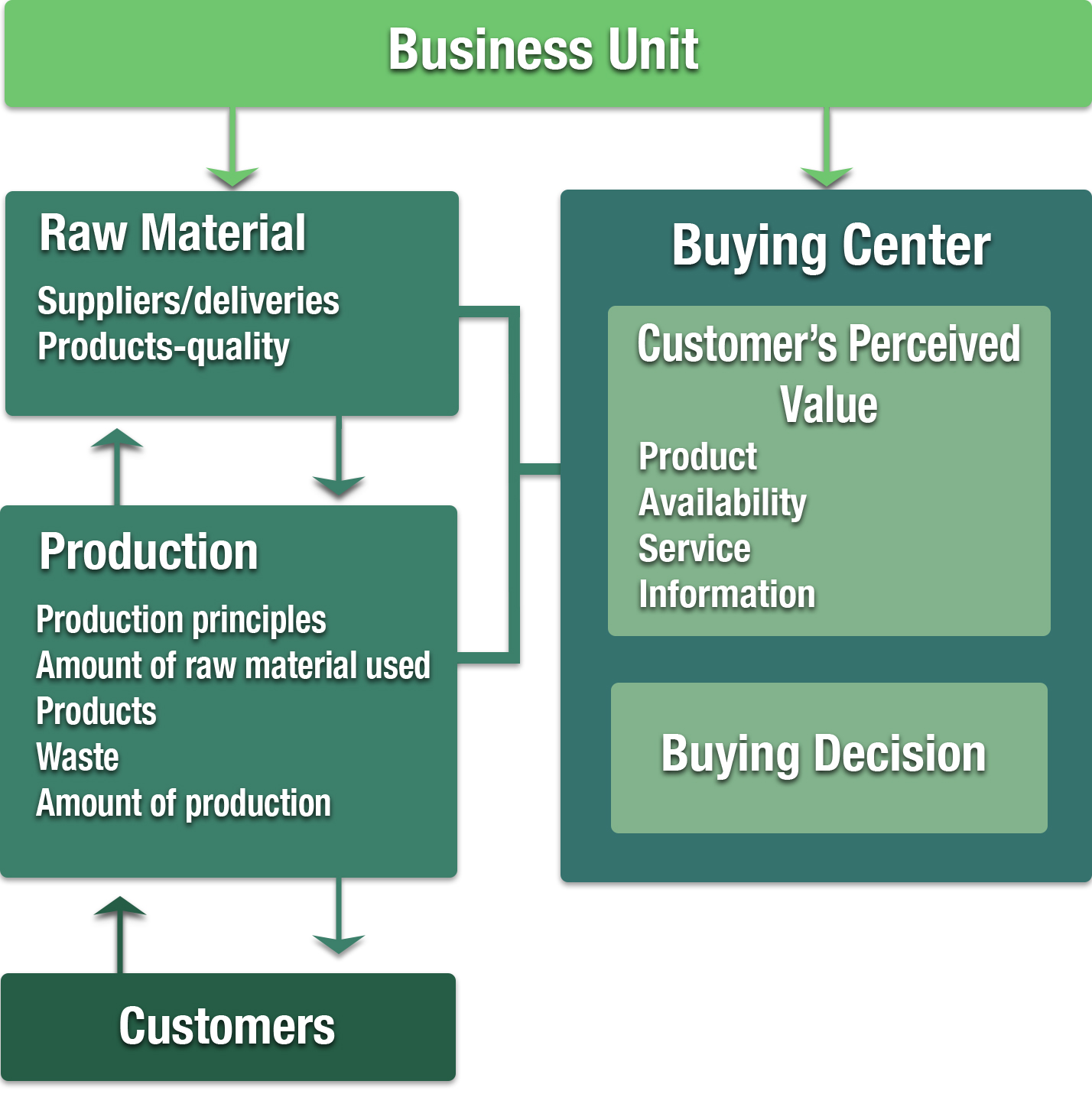 Business Unit

Raw Material
Suppliers/deliveries
Products-quality

Production
Production principles
Amount of raw material used
Products
Waste
Amount of production

Customers

Buying Center

Customer's Perceived Value
Product
Availability
Service
Information

Buying Decision